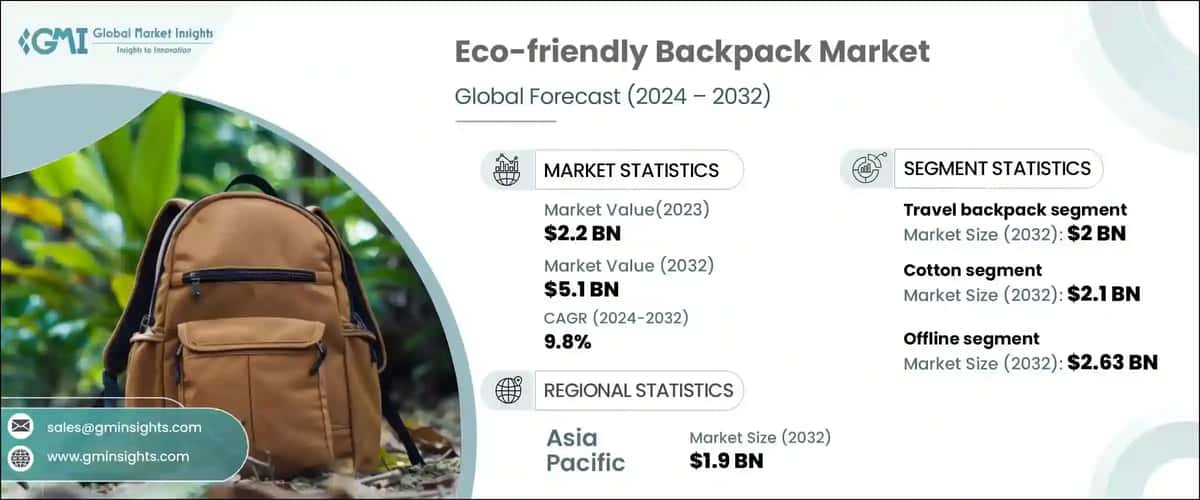 GMI Global Market Insights
Insights to Innovation

Eco-friendly Backpack Market

Global Forecast (2024 – 2032)

MARKET STATISTICS

Market Value(2023)
$2.2 BN

Market Value (2032)
$5.1 BN

CAGR (2024-2032)
9.8%

REGIONAL STATISTICS

Asia Pacific

Market Size (2032)
$1.9 BN

SEGMENT STATISTICS

Travel backpack segment
Market Size (2032): $2 BN

Cotton segment
Market Size (2032): $2.1 BN

Offline segment
Market Size (2032): $2.63 BN

sales@gminsights.com

www.gminsights.com